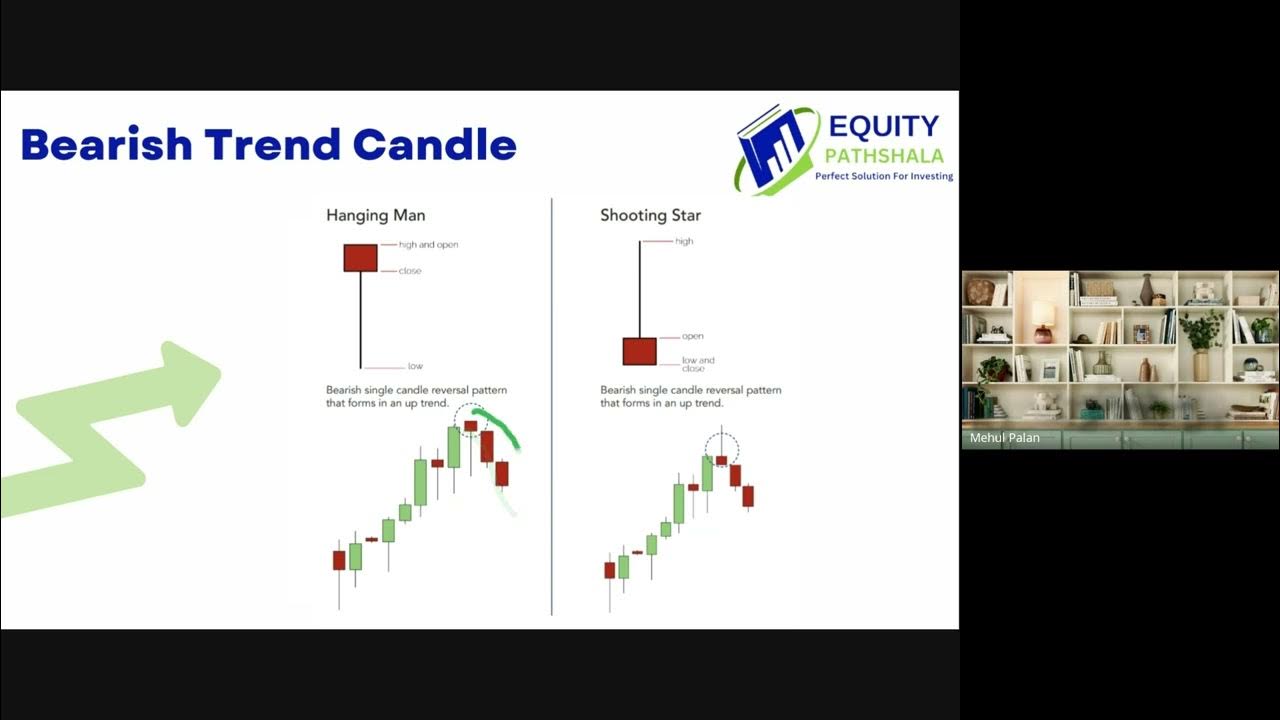 Bearish Trend Candle

EQUITY
PATHSHALA
Perfect Solution For Investing

Hanging Man

high and open
close
low

Bearish single candle reversal pattern that forms in an up trend.

Shooting Star

high
open
low and close

Bearish single candle reversal pattern that forms in an up trend.

Mehul Palan